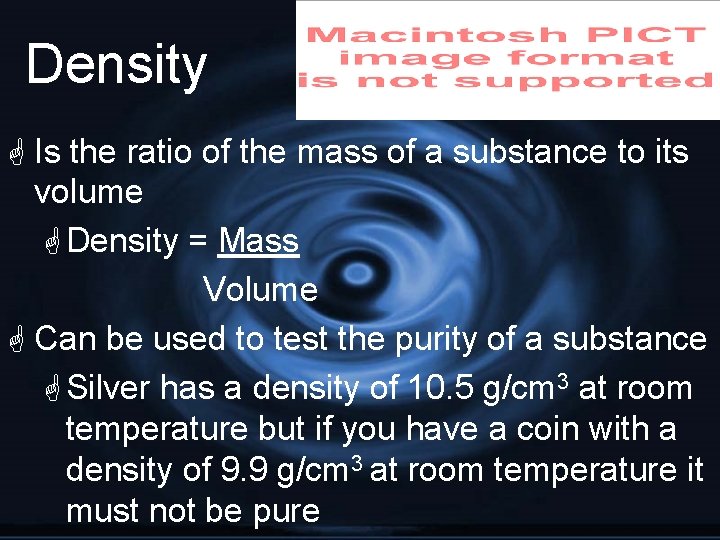 Density

Macintosh PICT image format is not supported

Is the ratio of the mass of a substance to its volume

Density = Mass
Volume

Can be used to test the purity of a substance

Silver has a density of 10.5 g/cm$^3$ at room temperature but if you have a coin with a density of 9.9 g/cm$^3$ at room temperature it must not be pure